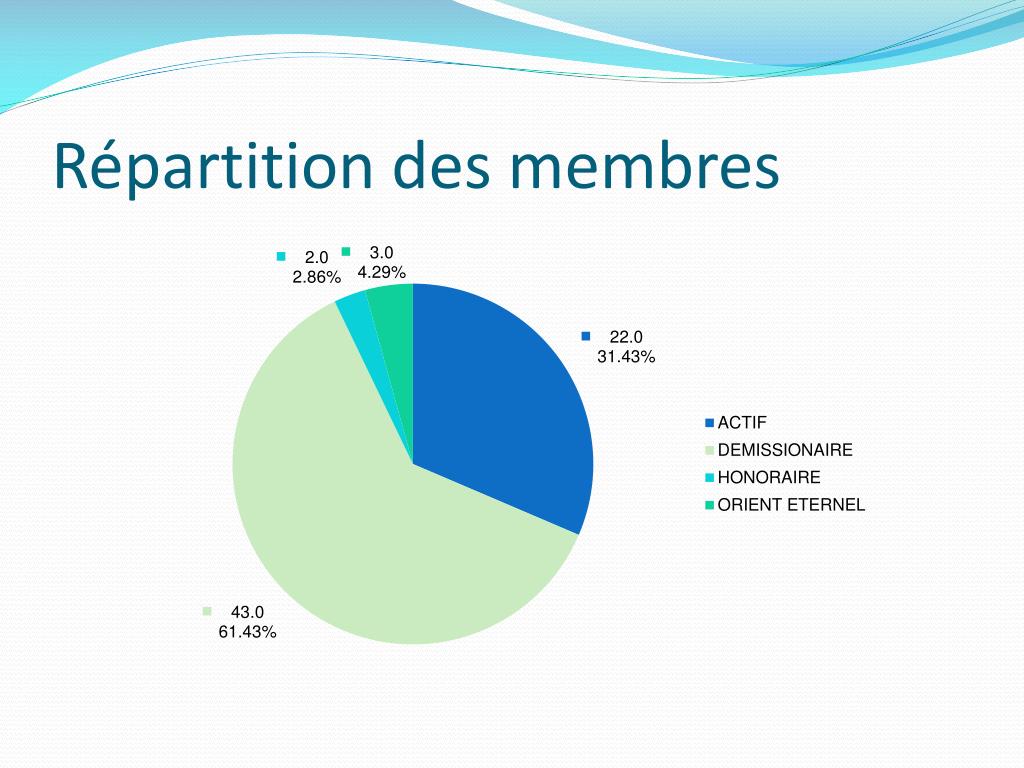 Répartition des membres

2.0
2.86%

3.0
4.29%

22.0
31.43%

43.0
61.43%

ACTIF
DEMISSIONAIRE
HONORAIRE
ORIENT ETERNEL